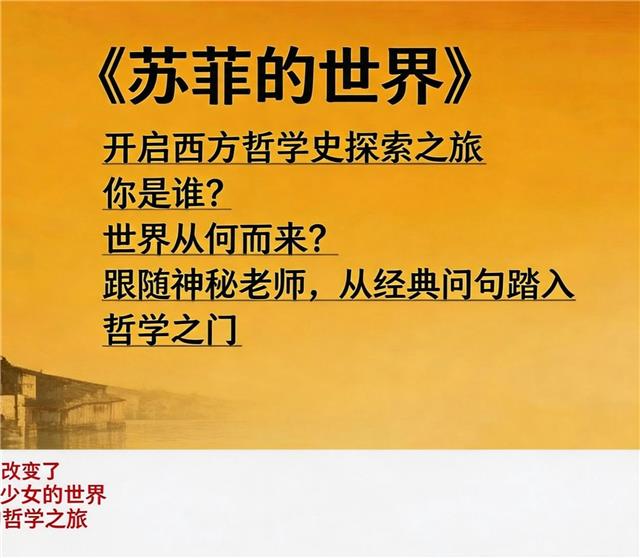 《苏菲的世界》

开启西方哲学史探索之旅
你是谁?
世界从何而来?
跟随神秘老师，从经典问句踏入哲学之门

改变了
少女的世界
哲学之旅